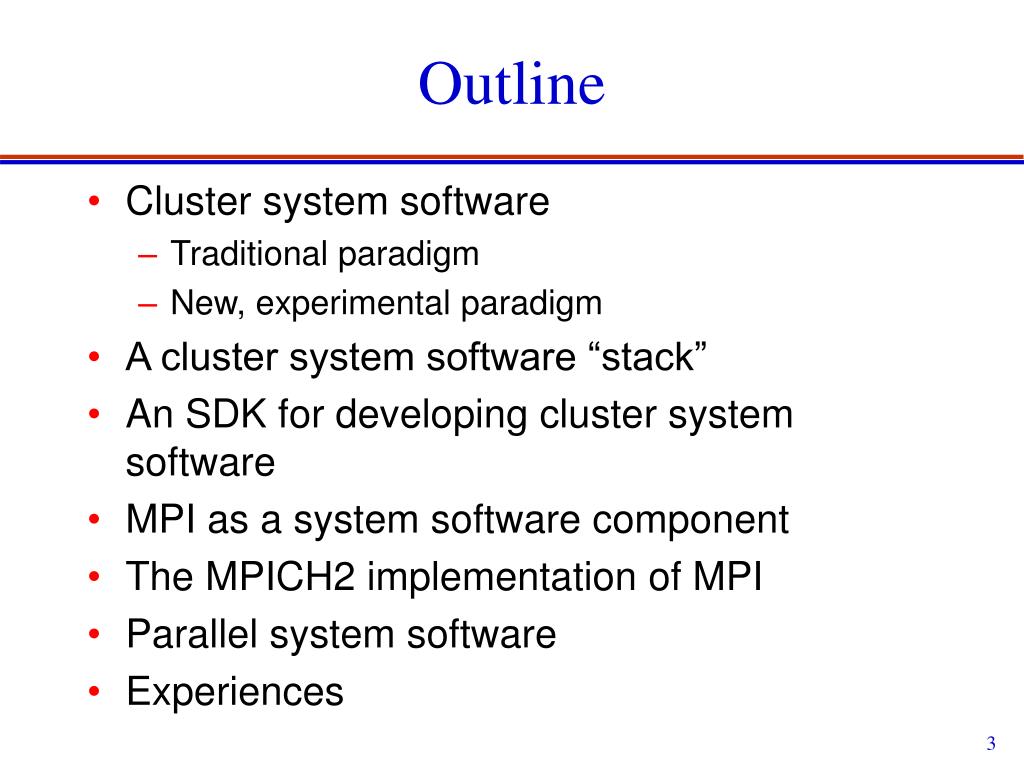 Outline

• Cluster system software
  – Traditional paradigm
  – New, experimental paradigm
• A cluster system software “stack”
• An SDK for developing cluster system software
• MPI as a system software component
• The MPICH2 implementation of MPI
• Parallel system software
• Experiences

3